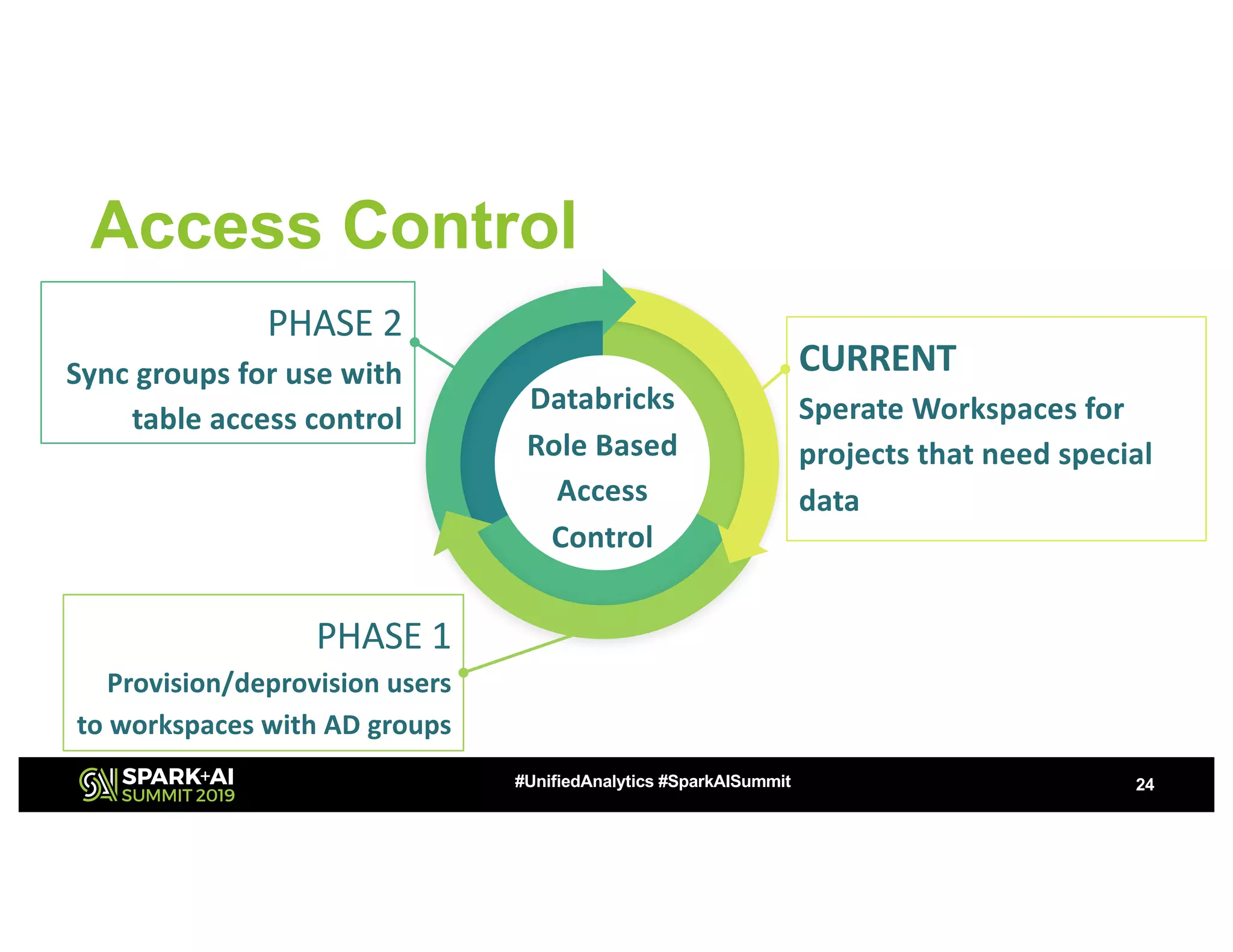 Access Control

PHASE 2

Sync groups for use with table access control

Databricks Role Based Access Control

CURRENT

Sperate Workspaces for projects that need special data

PHASE 1

Provision/deprovision users to workspaces with AD groups

SPARK+AI SUMMIT 2019

#UnifiedAnalytics #SparkAISummit

24